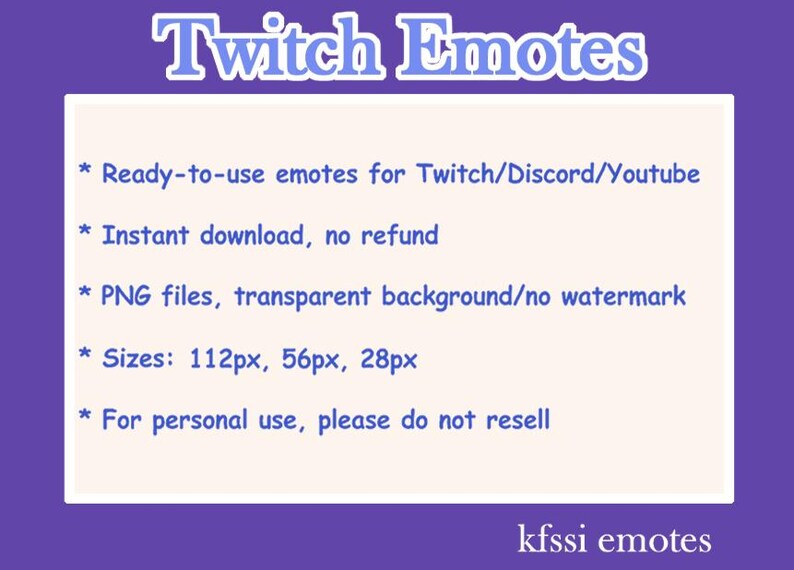 Twitch Emotes

* Ready-to-use emotes for Twitch/Discord/Youtube

* Instant download, no refund

* PNG files, transparent background/no watermark

* Sizes: 112px, 56px, 28px

* For personal use, please do not resell

kfssi emotes